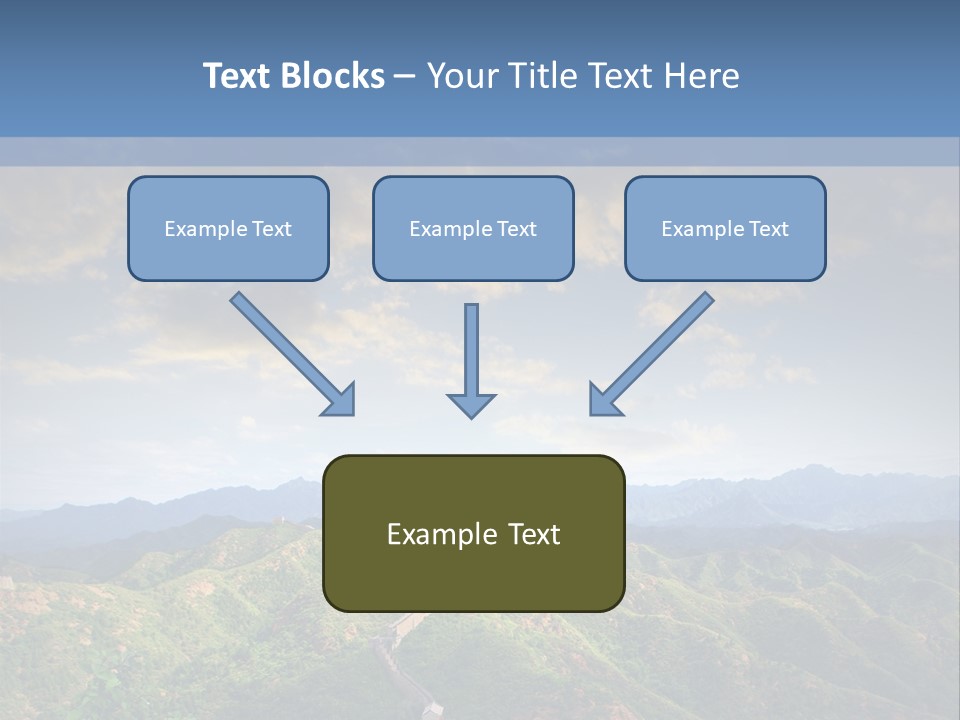 Text Blocks – Your Title Text Here

Example Text

Example Text

Example Text

Example Text